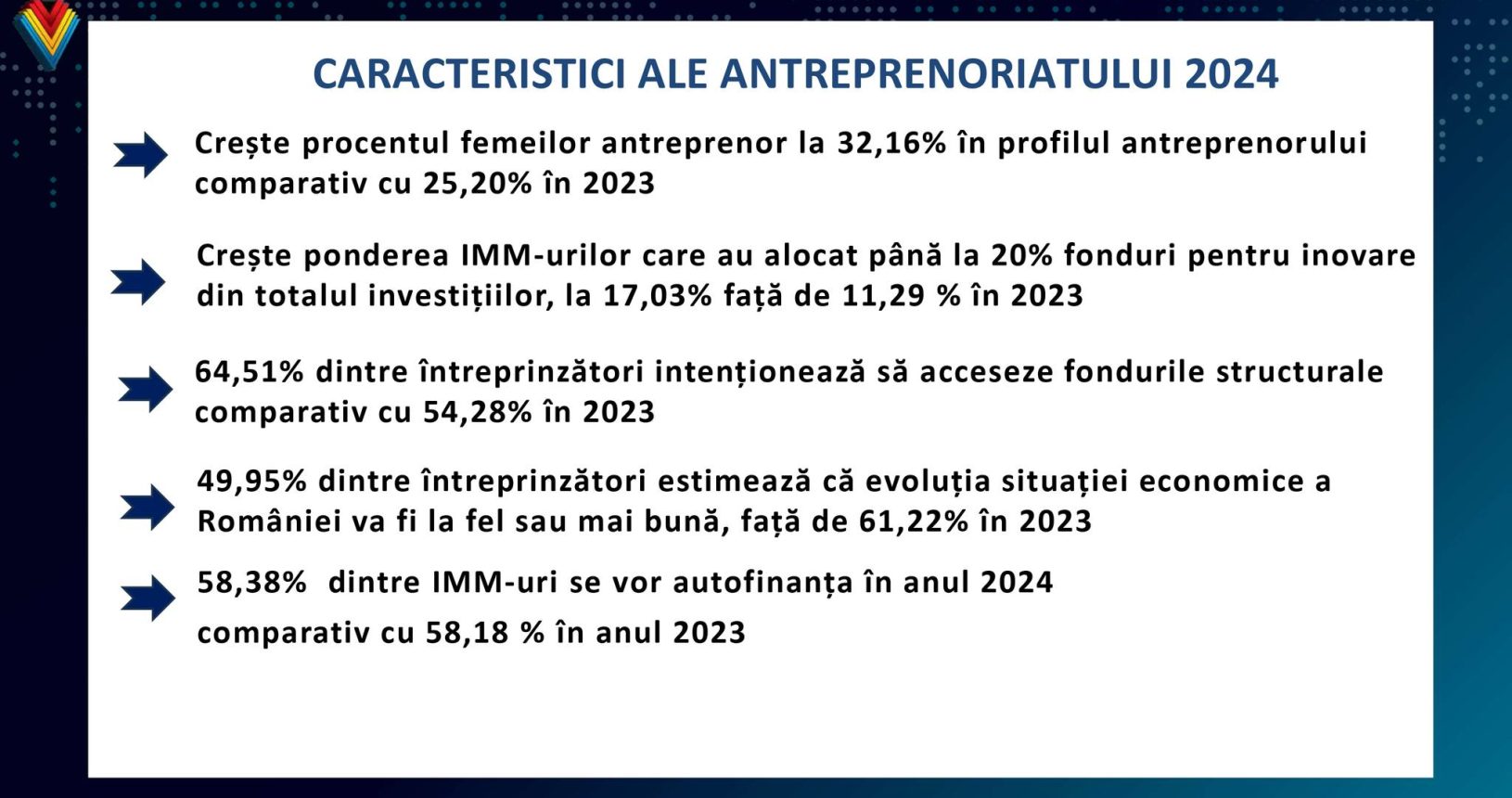 CARACTERISTICI ALE ANTREPRENORIATULUI 2024

Crește procentul femeilor antreprenor la 32,16% în profilul antreprenorului comparativ cu 25,20% în 2023

Crește ponderea IMM-urilor care au alocat până la 20% fonduri pentru inovare din totalul investițiilor, la 17,03% față de 11,29 % în 2023

64,51% dintre întreprinzători intenționează să acceseze fondurile structurale comparativ cu 54,28% în 2023

49,95% dintre întreprinzători estimează că evoluția situației economice a României va fi la fel sau mai bună, față de 61,22% în 2023

58,38% dintre IMM-uri se vor autofinanța în anul 2024

comparativ cu 58,18 % în anul 2023